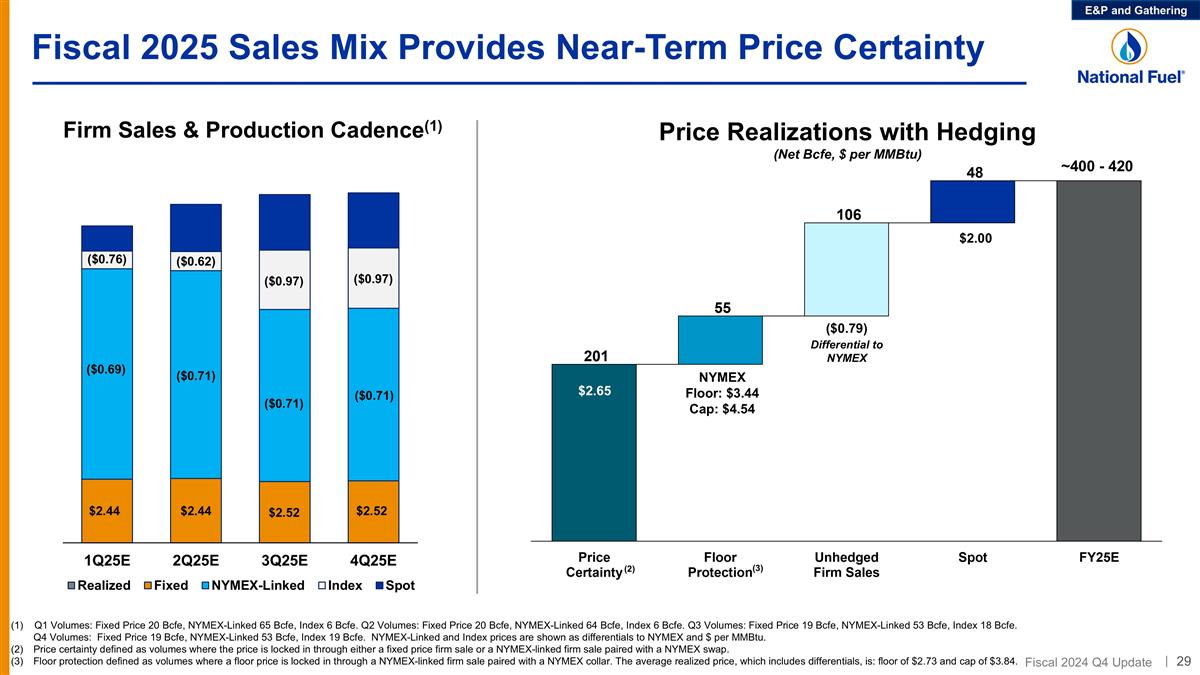 E&P and Gathering

Fiscal 2025 Sales Mix Provides Near-Term Price Certainty

National Fuel®

Firm Sales & Production Cadence$^{(1)}$

($0.76)
($0.69)
$2.44

($0.62)
($0.71)
$2.44

($0.97)
($0.71)
$2.52

($0.97)
($0.71)
$2.52

1Q25E 2Q25E 3Q25E 4Q25E

Realized Fixed NYMEX-Linked Index Spot

Price Realizations with Hedging

(Net Bcfe, $ per MMBtu)

201
$2.65

55
NYMEX Floor: $3.44 Cap: $4.54

106
($0.79) Differential to NYMEX

48
$2.00

~400 - 420

Price Certainty $^{(2)}$

Floor Protection$^{(3)}$

Unhedged Firm Sales

Spot

FY25E

(1) Q1 Volumes: Fixed Price 20 Bcfe, NYMEX-Linked 65 Bcfe, Index 6 Bcfe. Q2 Volumes: Fixed Price 20 Bcfe, NYMEX-Linked 64 Bcfe, Index 6 Bcfe. Q3 Volumes: Fixed Price 19 Bcfe, NYMEX-Linked 53 Bcfe, Index 18 Bcfe. Q4 Volumes: Fixed Price 19 Bcfe, NYMEX-Linked 53 Bcfe, Index 19 Bcfe. NYMEX-Linked and Index prices are shown as differentials to NYMEX and $ per MMBtu.
(2) Price certainty defined as volumes where the price is locked in through either a fixed price firm sale or a NYMEX-linked firm sale paired with a NYMEX swap.
(3) Floor protection defined as volumes where a floor price is locked in through a NYMEX-linked firm sale paired with a NYMEX collar. The average realized price, which includes differentials, is: floor of $2.73 and cap of $3.84.

Fiscal 2024 Q4 Update | 29